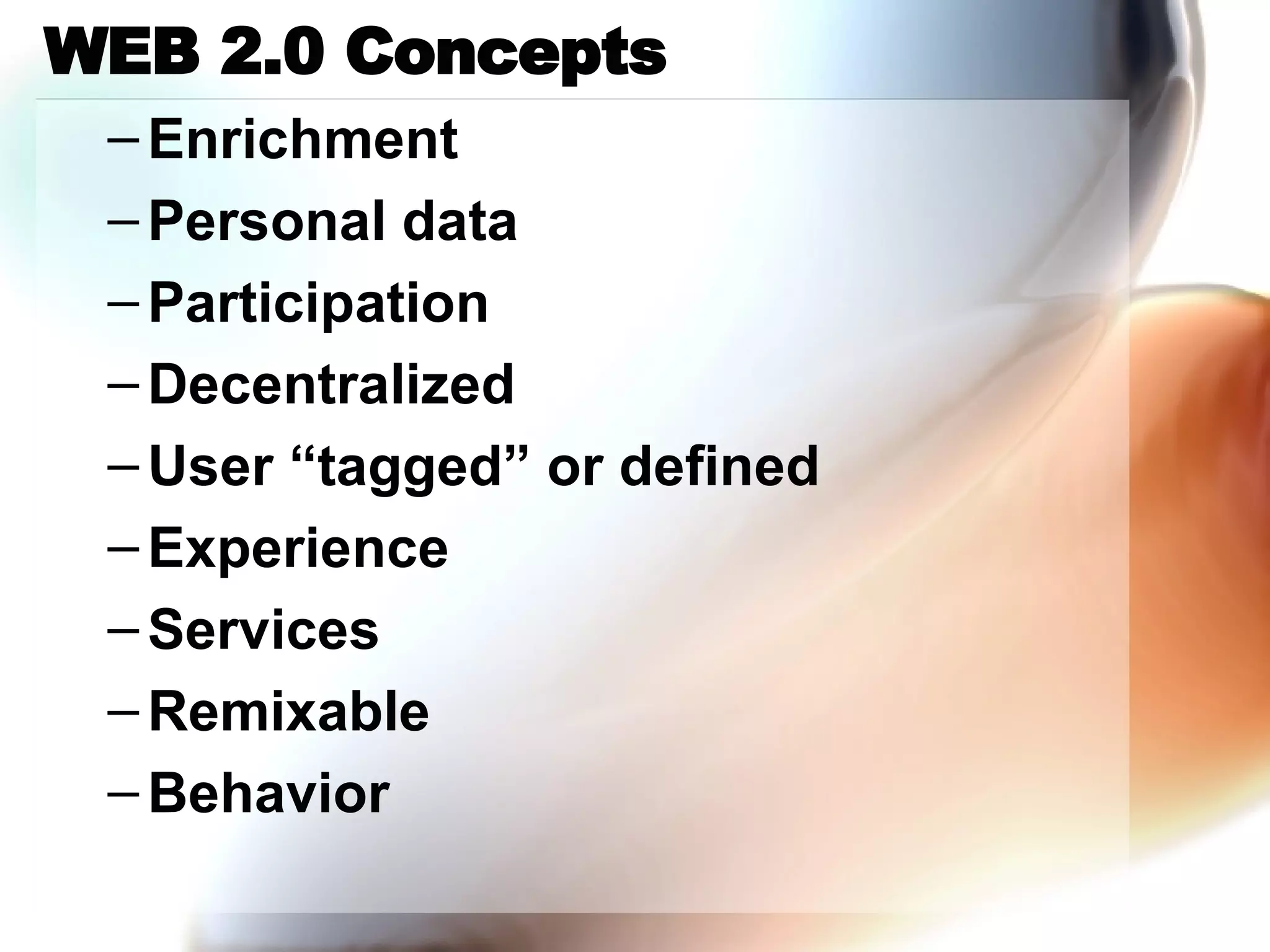 WEB 2.0 Concepts

– Enrichment
– Personal data
– Participation
– Decentralized
– User “tagged” or defined
– Experience
– Services
– Remixable
– Behavior